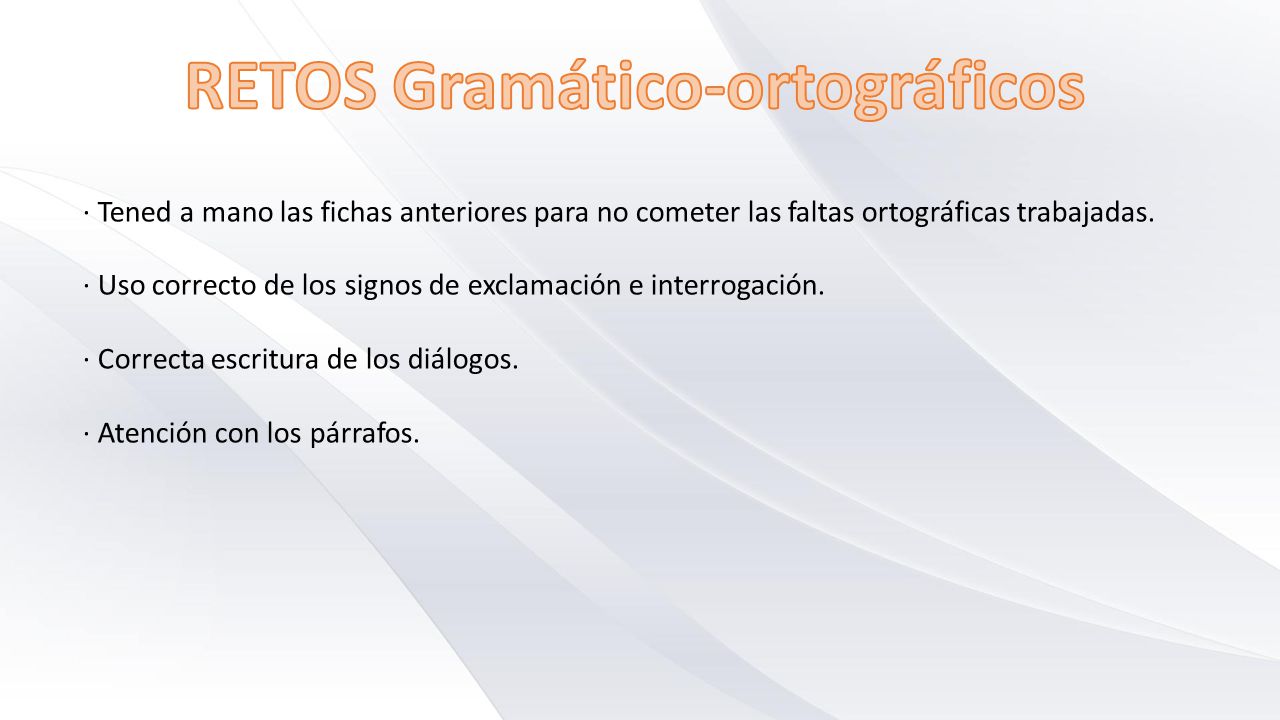 RETOS Gramático-ortográficos

· Tened a mano las fichas anteriores para no cometer las faltas ortográficas trabajadas.

· Uso correcto de los signos de exclamación e interrogación.

· Correcta escritura de los diálogos.

· Atención con los párrafos.